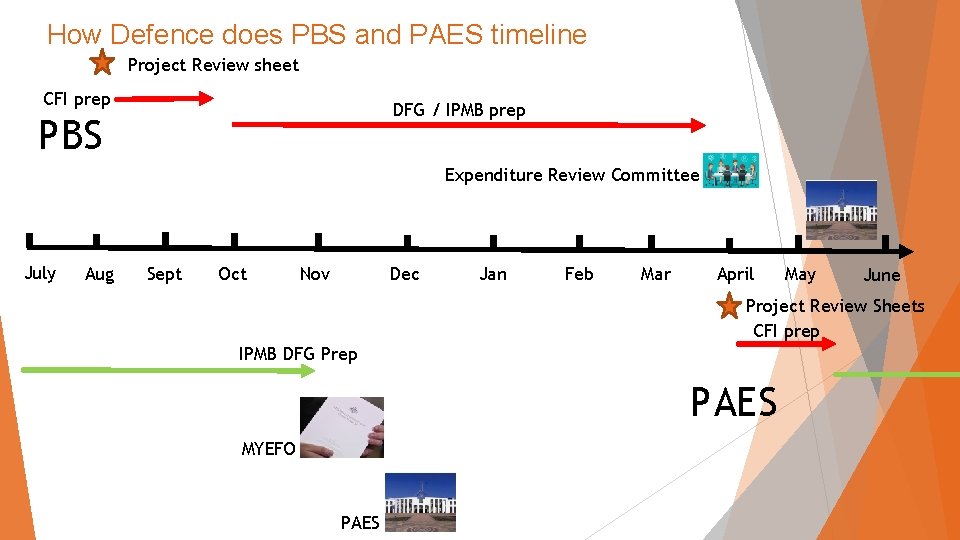 How Defence does PBS and PAES timeline

Project Review sheet

CFI prep

PBS

DFG / IPMB prep

Expenditure Review Committee

July Aug Sept Oct Nov Dec Jan Feb Mar April May June

Project Review Sheets

CFI prep

IPMB DFG Prep

PAES

MYEFO

PAES